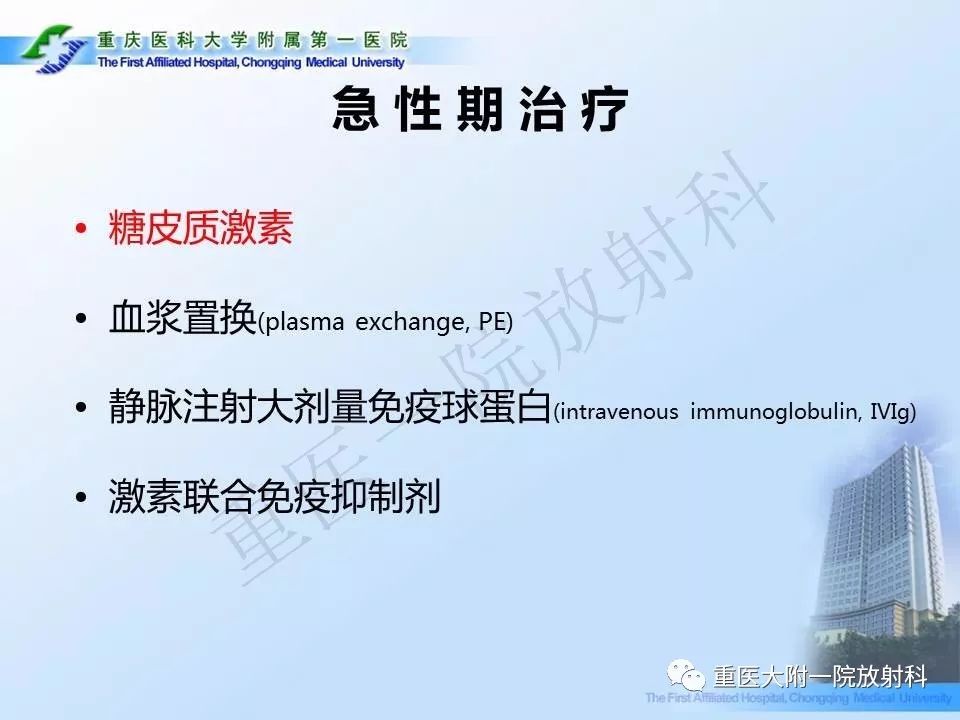 重庆医科大学附属第一医院
The First Affiliated Hospital, Chongqing Medical University

急性期治疗

• 糖皮质激素

• 血浆置换(plasma exchange, PE)

• 静脉注射大剂量免疫球蛋白(intravenous immunoglobulin, IVIg)

• 激素联合免疫抑制剂

重医一院放射科

重医大附一院放射科
The First Affiliated Hospital, Chongqing Medical University